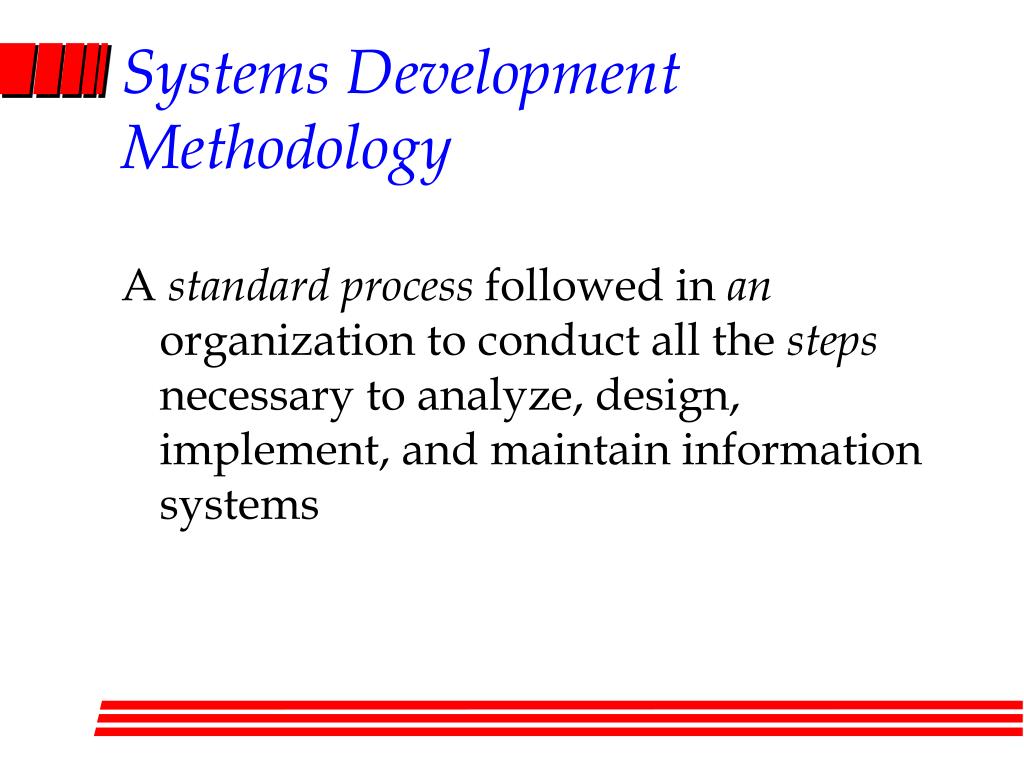 Systems Development Methodology

A standard process followed in an organization to conduct all the steps necessary to analyze, design, implement, and maintain information systems